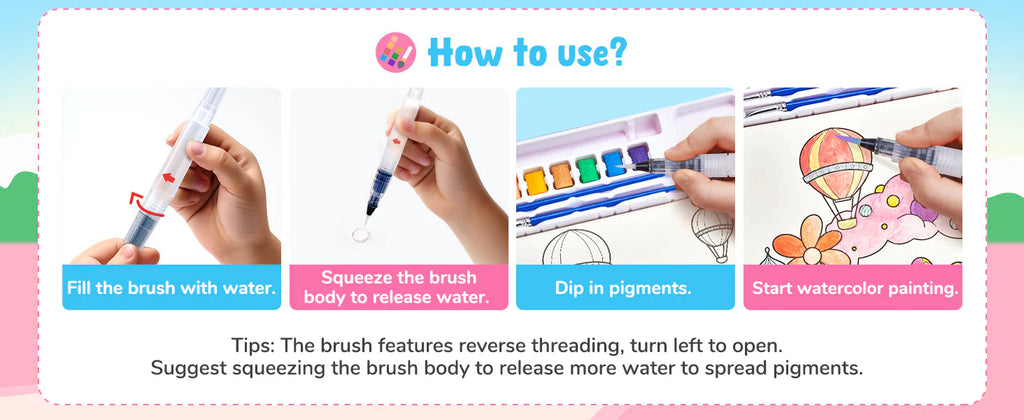 How to use?

Fill the brush with water.

Squeeze the brush body to release water.

Dip in pigments.

Start watercolor painting.

Tips: The brush features reverse threading, turn left to open.
Suggest squeezing the brush body to release more water to spread pigments.